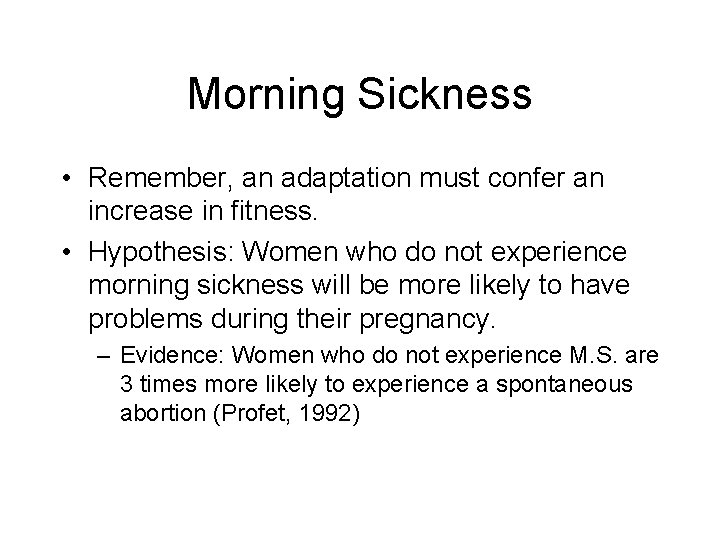 Morning Sickness

• Remember, an adaptation must confer an increase in fitness.

• Hypothesis: Women who do not experience morning sickness will be more likely to have problems during their pregnancy.

– Evidence: Women who do not experience M.S. are 3 times more likely to experience a spontaneous abortion (Profet, 1992)